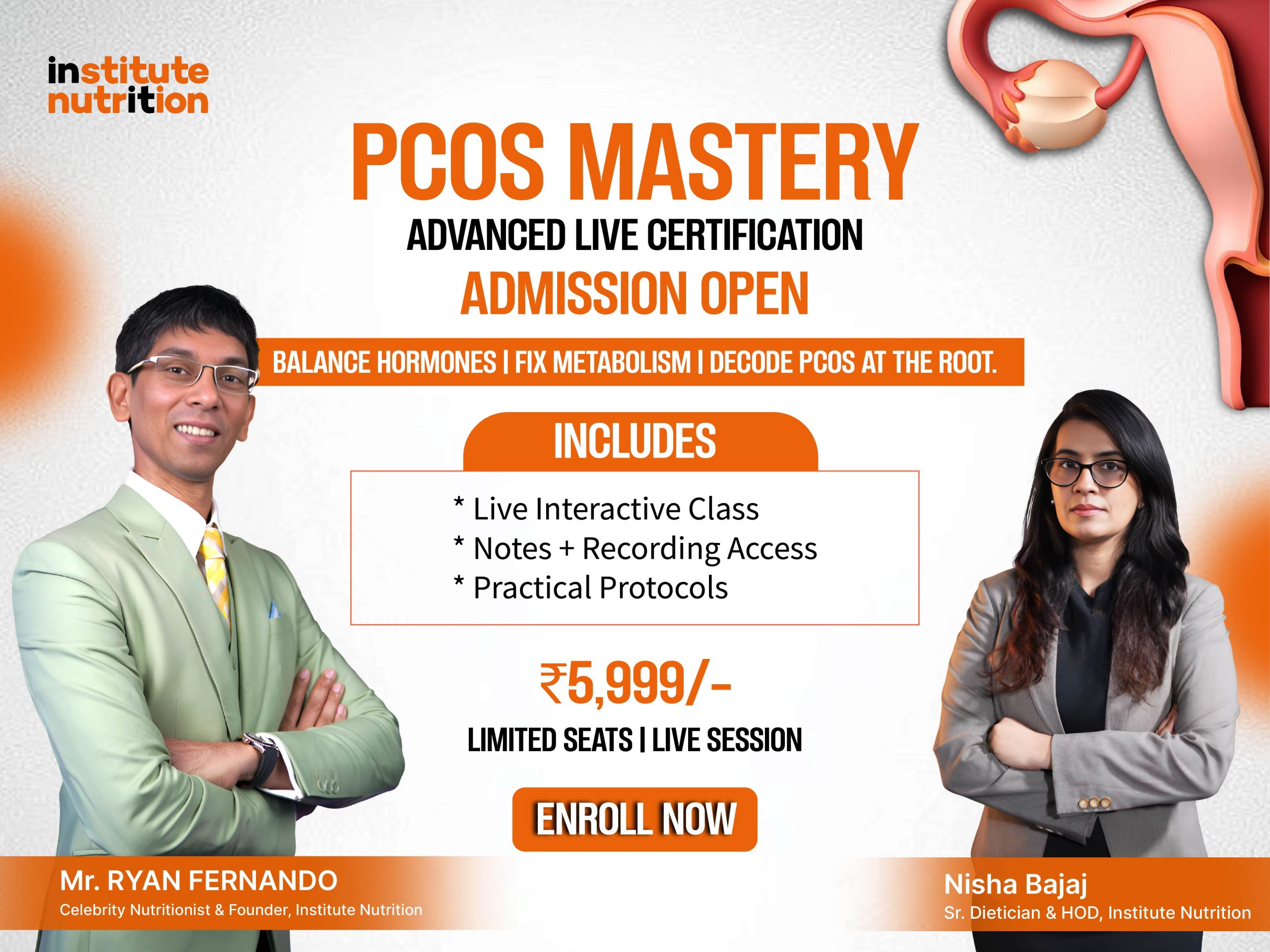 institute
nutrition

PCOS MASTERY
ADVANCED LIVE CERTIFICATION
ADMISSION OPEN

BALANCE HORMONES | FIX METABOLISM | DECODE PCOS AT THE ROOT.

INCLUDES
* Live Interactive Class
* Notes + Recording Access
* Practical Protocols

₹5,999/-
LIMITED SEATS | LIVE SESSION

ENROLL NOW

Mr. RYAN FERNANDO
Celebrity Nutritionist & Founder, Institute Nutrition

Nisha Bajaj
Sr. Dietician & HOD, Institute Nutrition